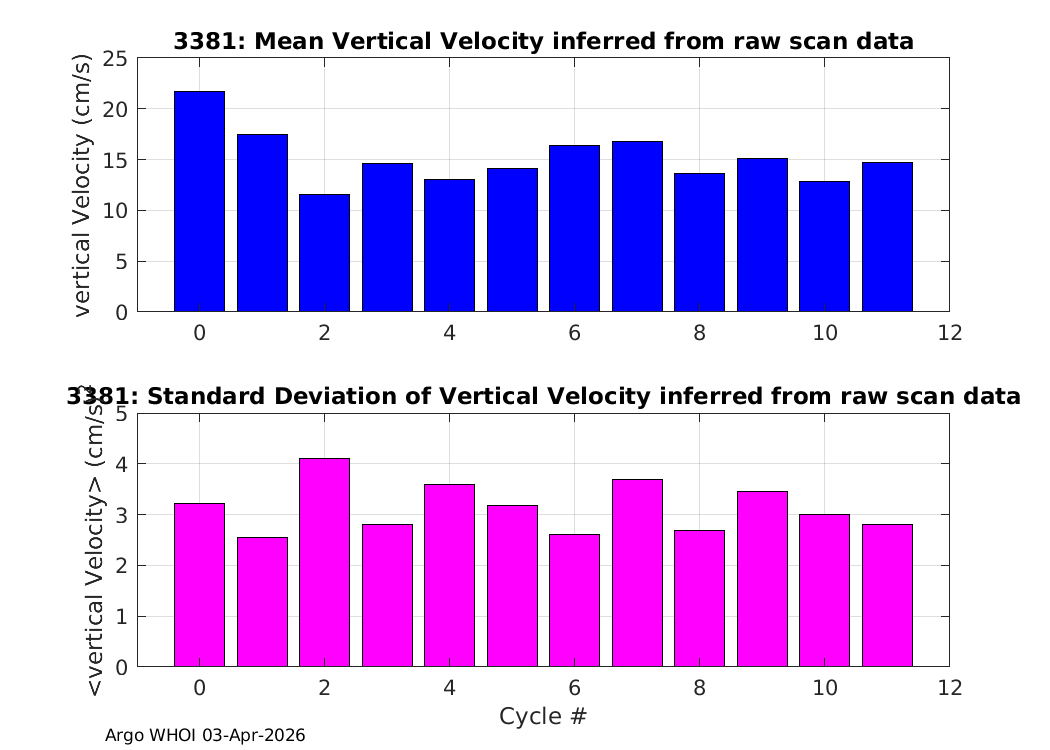 3381: Mean Vertical Velocity inferred from raw scan data

vertical Velocity (cm/s)

25
20
15
10
5
0

0 2 4 6 8 10 12

3381: Standard Deviation of Vertical Velocity inferred from raw scan data

<vertical Velocity> (cm/s)

5
4
3
2
1
0

0 2 4 6 8 10 12

Cycle #

Argo WHOI 03-Apr-2026